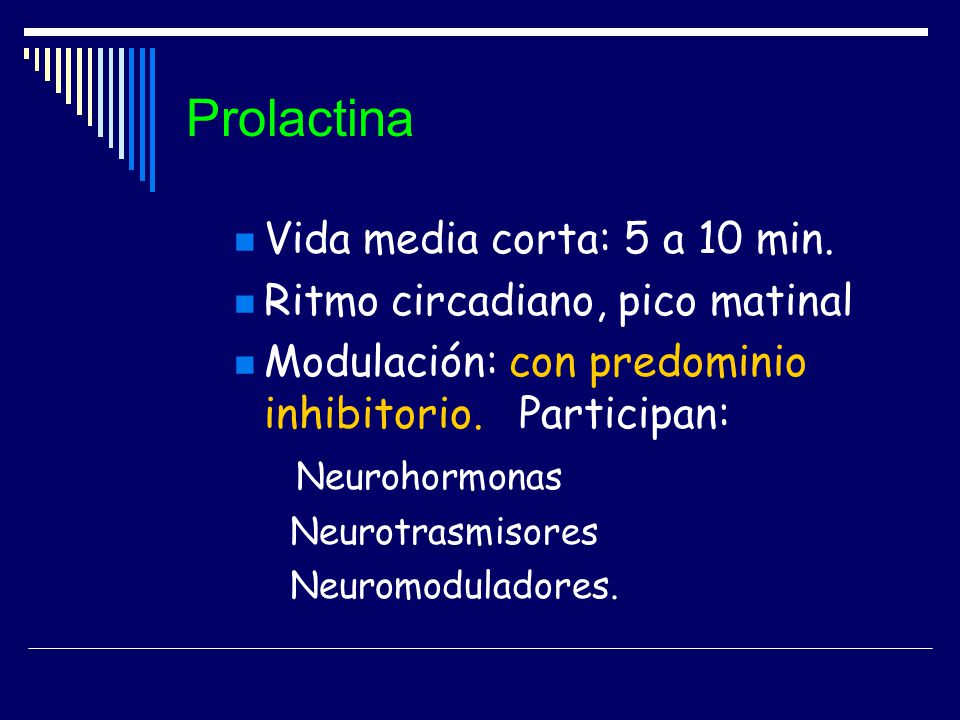 Prolactina

Vida media corta: 5 a 10 min.

Ritmo circadiano, pico matinal

Modulación: con predominio inhibitorio. Participan:

Neurohormonas

Neurotrasmisores

Neuromoduladores.